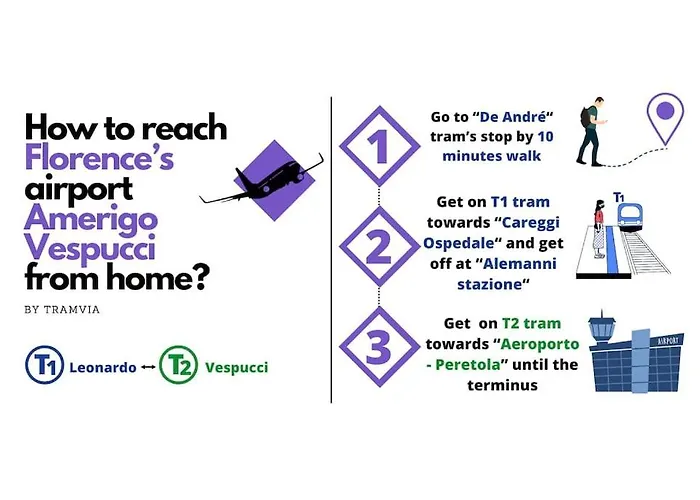 How to reach Florence's airport Amerigo Vespucci from home?

BY TRAMVIA

T1 Leonardo ↔ T2 Vespucci

1
Go to "De André" tram's stop by 10 minutes walk

2
Get on T1 tram towards "Careggi Ospedale" and get off at "Alemanni stazione"

T1

3
Get on T2 tram towards "Aeroporto - Peretola" until the terminus

AIRPORT